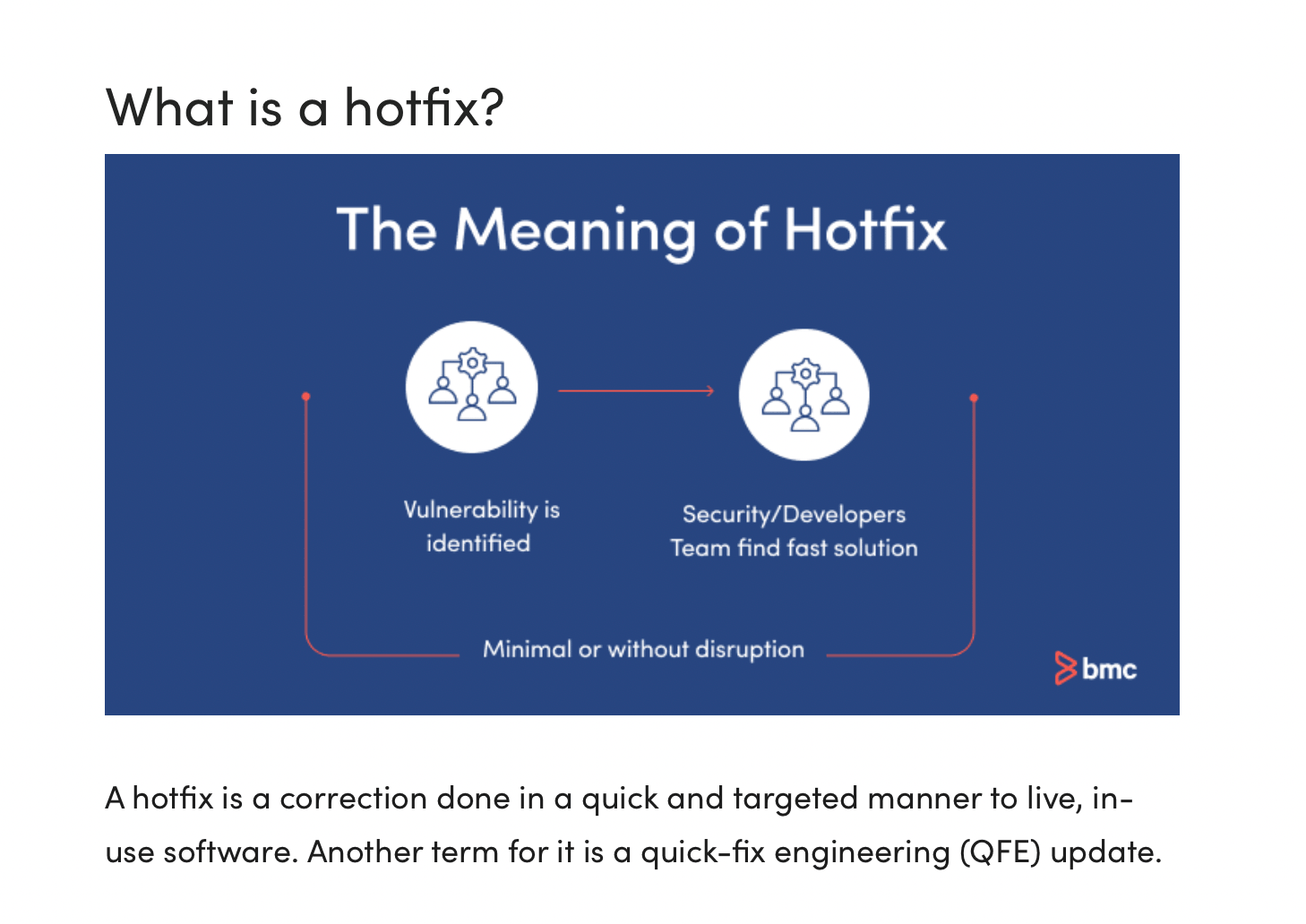 What is a hotfix?

The Meaning of Hotfix

Vulnerability is identified

Security/Developers Team find fast solution

Minimal or without disruption

bmc

A hotfix is a correction done in a quick and targeted manner to live, in-use software. Another term for it is a quick-fix engineering (QFE) update.